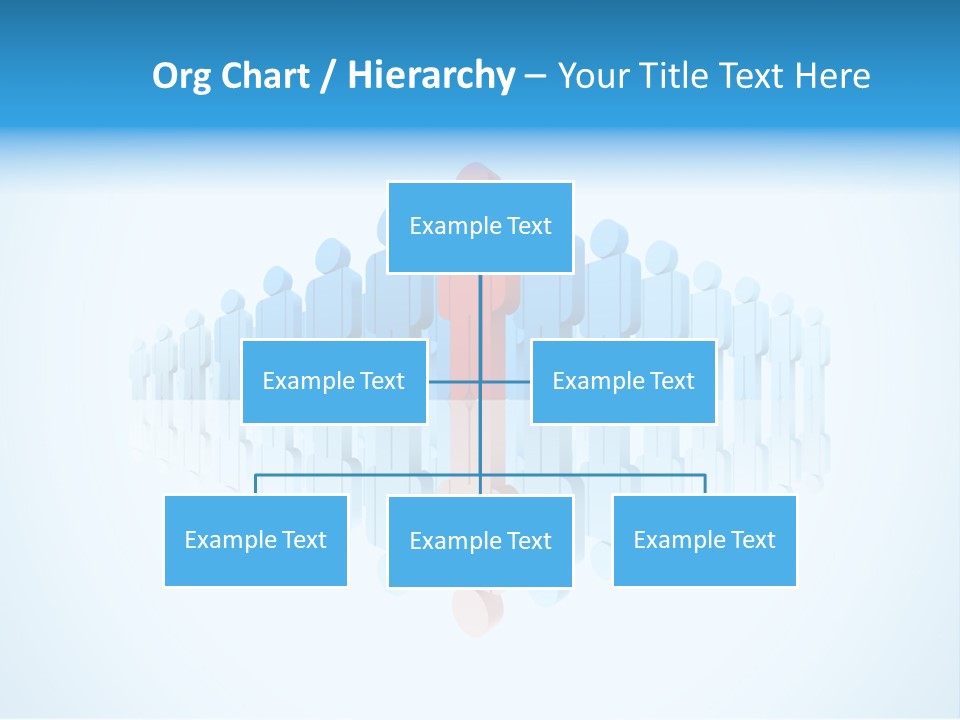 Org Chart / Hierarchy – Your Title Text Here

Example Text

Example Text

Example Text

Example Text

Example Text

Example Text